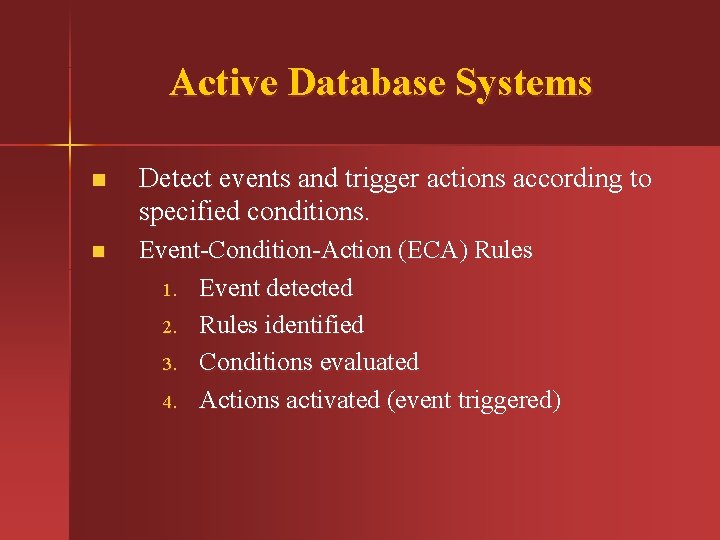 Active Database Systems

- Detect events and trigger actions according to specified conditions.
- Event-Condition-Action (ECA) Rules
  1. Event detected
  2. Rules identified
  3. Conditions evaluated
  4. Actions activated (event triggered)